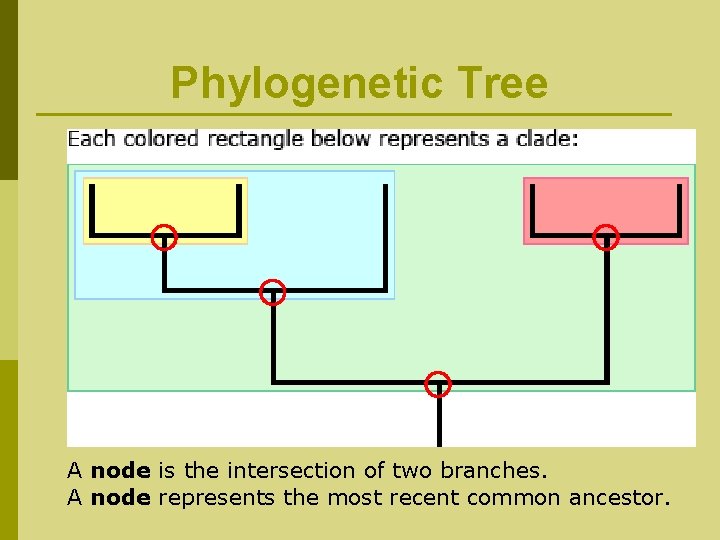 Phylogenetic Tree

Each colored rectangle below represents a clade:

A node is the intersection of two branches.
A node represents the most recent common ancestor.